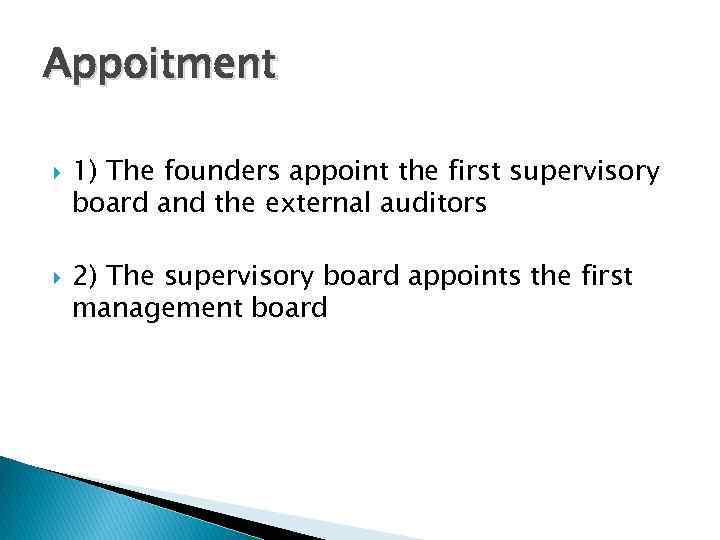 Appoitment

1) The founders appoint the first supervisory board and the external auditors

2) The supervisory board appoints the first management board